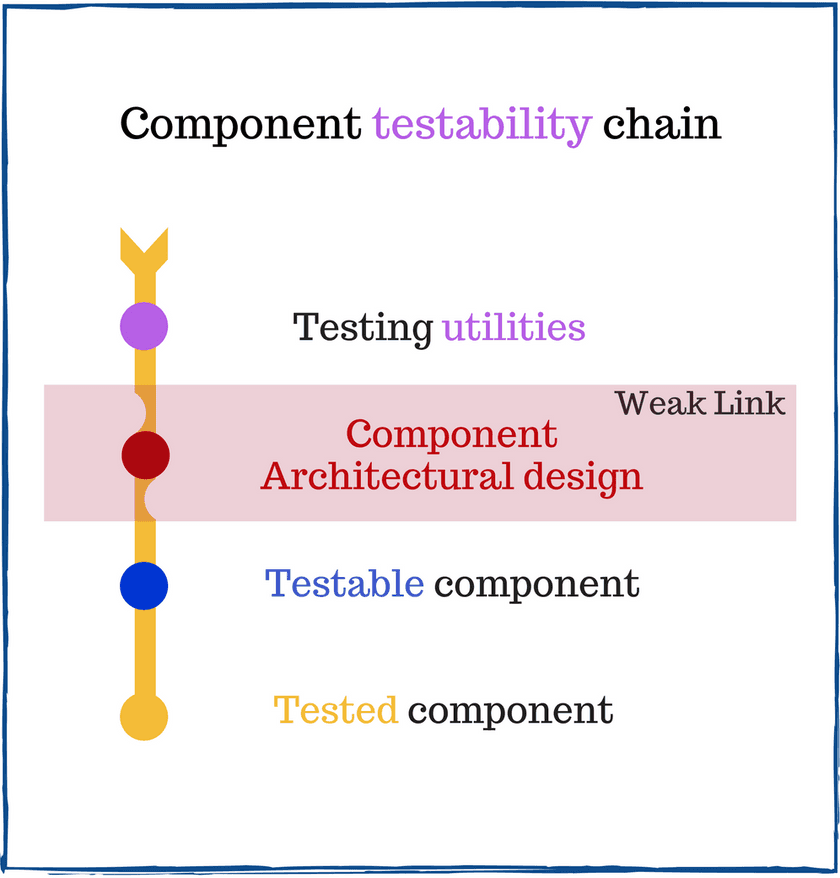 Component testability chain

Testing utilities

Weak Link

Component
Architectural design

Testable component

Tested component